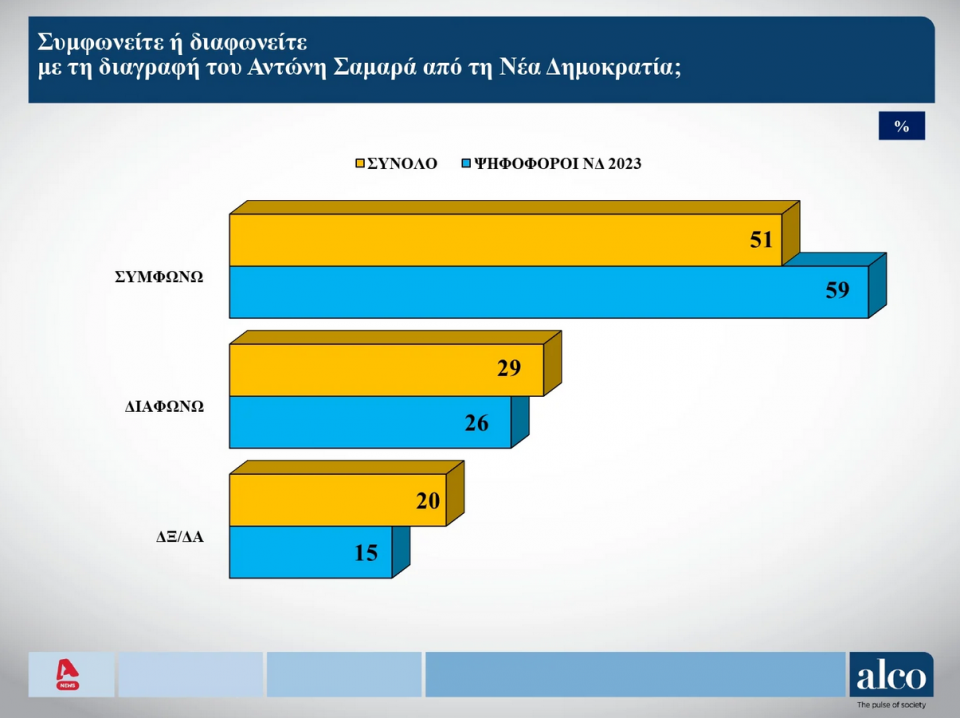 Συμφωνείτε ή διαφωνείτε
με τη διαγραφή του Αντώνη Σαμαρά από τη Νέα Δημοκρατία;

%

ΣΥΝΟΛΟ ΨΗΦΟΦΟΡΟΙ ΝΔ 2023

ΣΥΜΦΩΝΩ 51 59

ΔΙΑΦΩΝΩ 29 26

ΔΞ/ΔΑ 20 15

NEWS

alco
The pulse of society